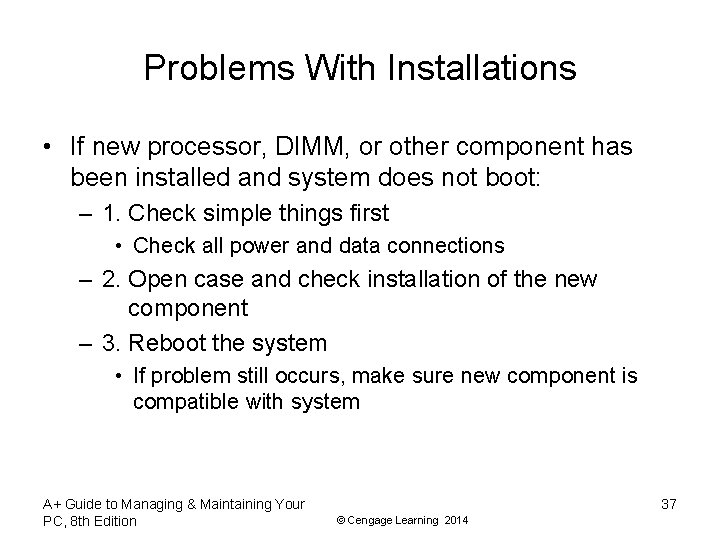 Problems With Installations

• If new processor, DIMM, or other component has been installed and system does not boot:
– 1. Check simple things first
• Check all power and data connections
– 2. Open case and check installation of the new component
– 3. Reboot the system
• If problem still occurs, make sure new component is compatible with system

A+ Guide to Managing & Maintaining Your PC, 8th Edition

© Cengage Learning 2014

37